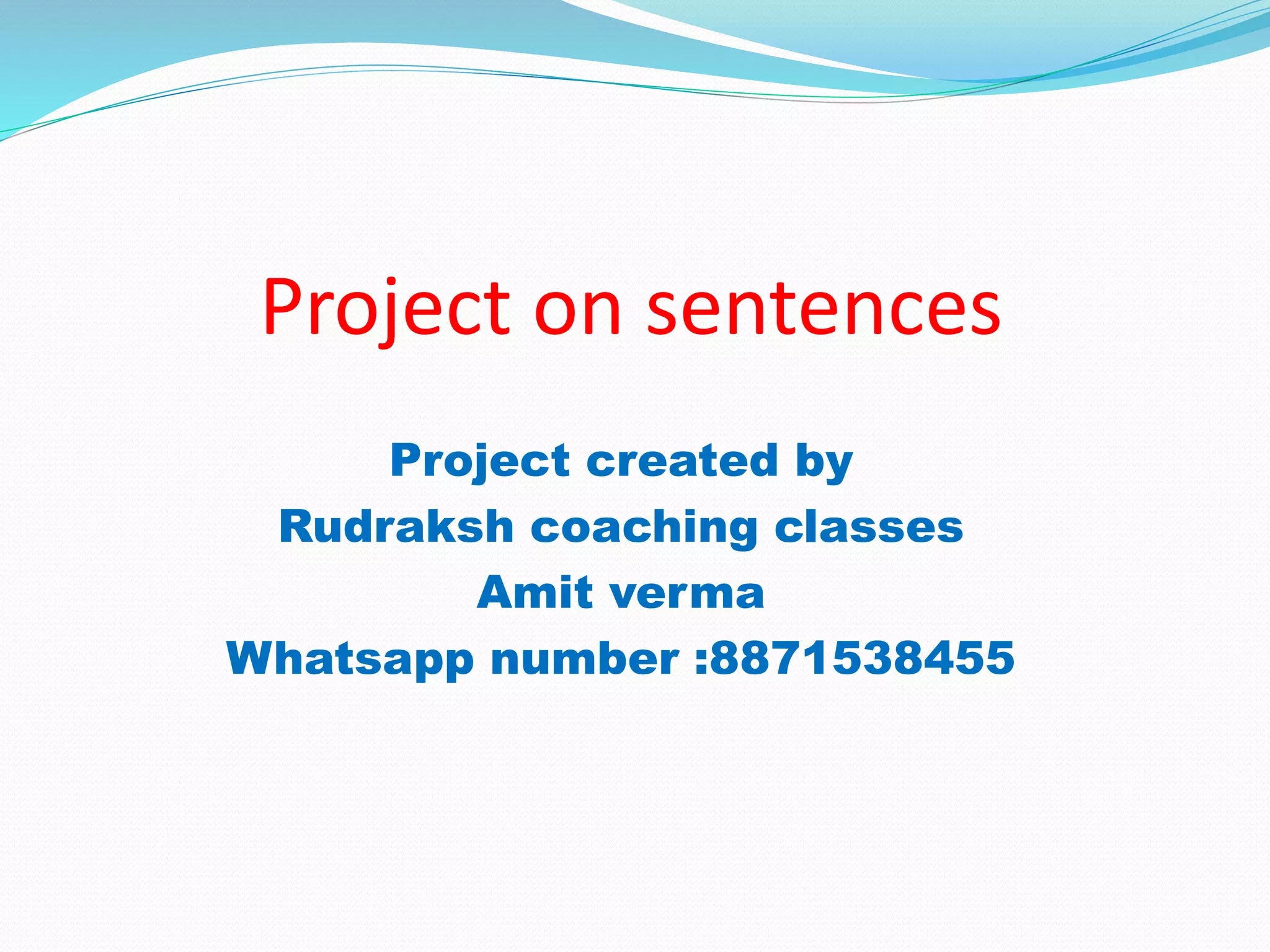 Project on sentences

Project created by
Rudraksh coaching classes
Amit verma
Whatsapp number :8871538455